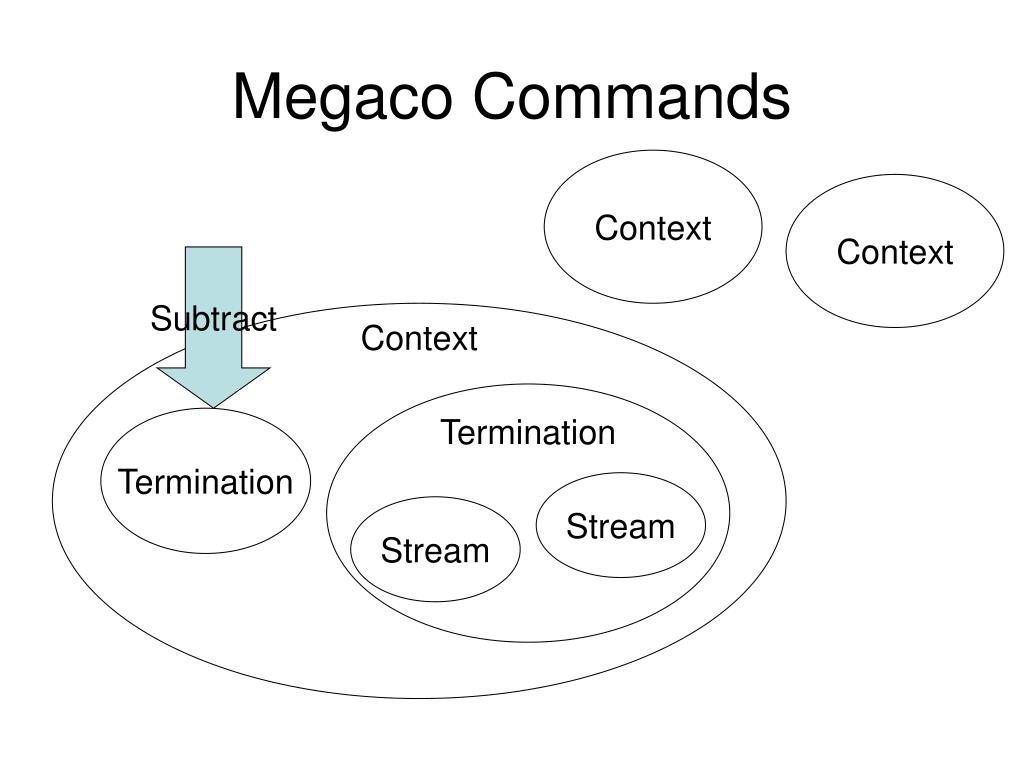 Megaco Commands

Context

Context

Subtract

Context

Termination

Termination

Stream

Stream